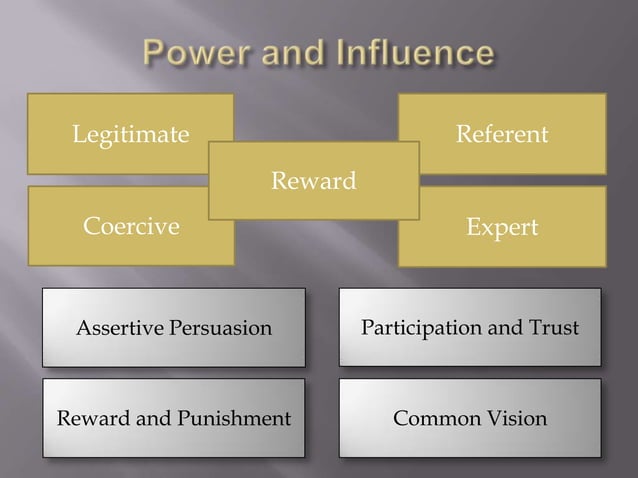 Power and Influence

Legitimate

Referent

Reward

Coercive

Expert

Assertive Persuasion

Participation and Trust

Reward and Punishment

Common Vision